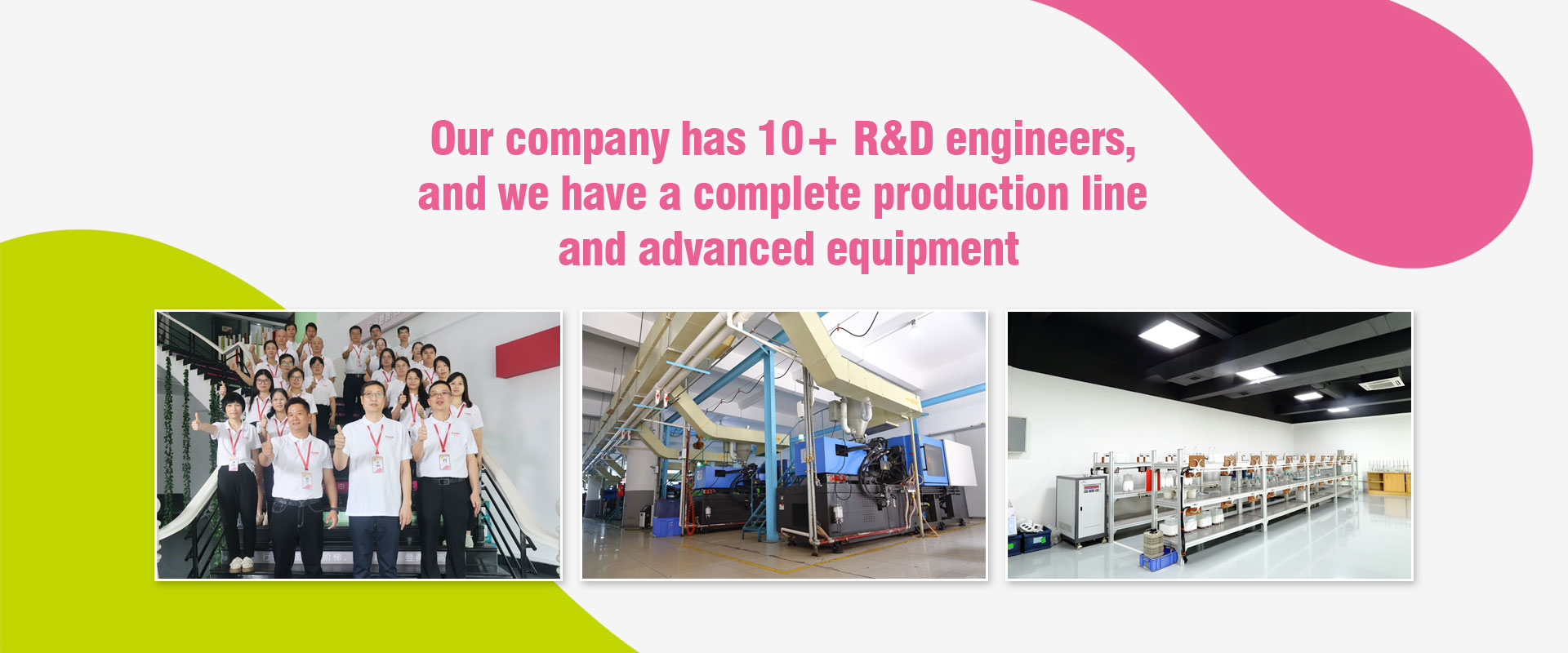 Our company has 10+ R&D engineers, and we have a complete production line and advanced equipment